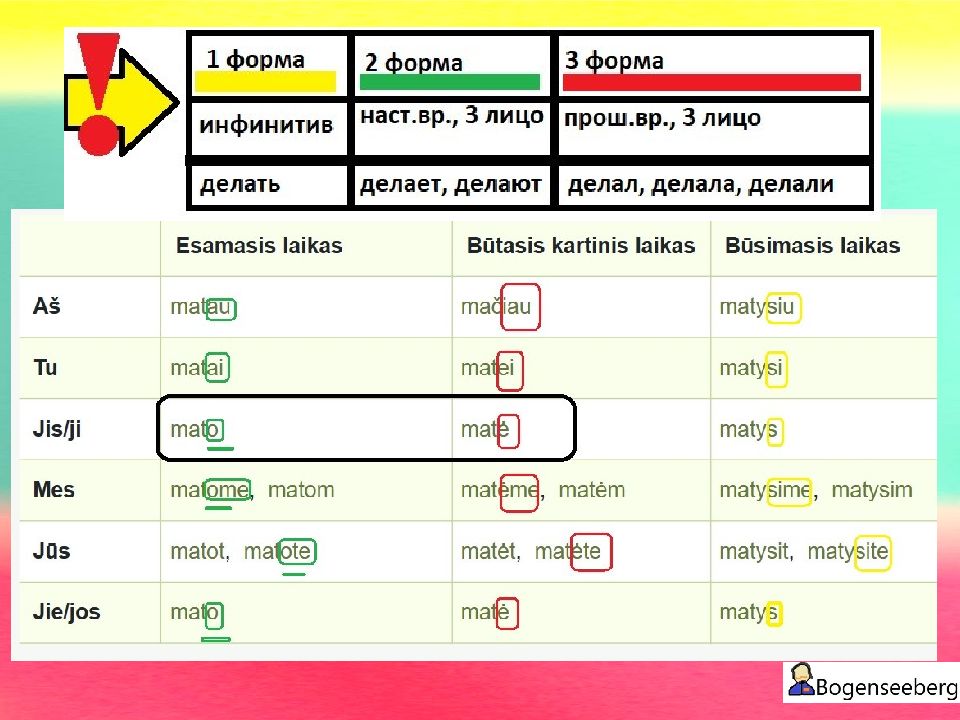 | 1 форма | 2 форма | 3 форма |
|---|---|---|
| инфинитив | наст.вр., 3 лицо | прош.вр., 3 лицо |
| делать | делает, делают | делал, делала, делали |

| | Esamasis laikas | Būtasis kartinis laikas | Būsimasis laikas |
|---|---|---|---|
| Aš | matau | mačiau | matysiu |
| Tu | matai | matei | matysi |
| Jis/ji | mato | matė | matys |
| Mes | matome, matom | matėme, matėm | matysime, matysim |
| Jūs | matot, matote | matėt, matėte | matysit, matysite |
| Jie/jos | mato | matė | matys |

Bogenseeberg